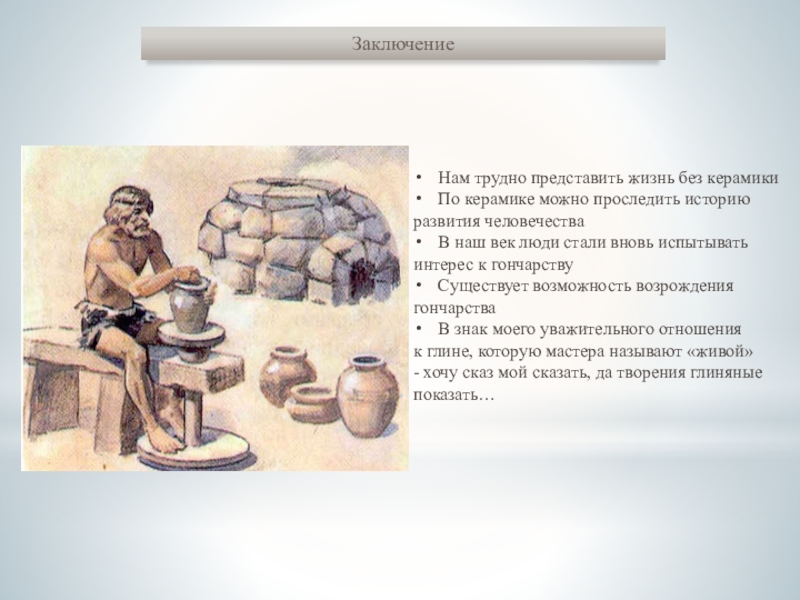 Заключение

• Нам трудно представить жизнь без керамики
• По керамике можно проследить историю развития человечества
• В наш век люди стали вновь испытывать интерес к гончарству
• Существует возможность возрождения гончарства
• В знак моего уважительного отношения к глине, которую мастера называют «живой» - хочу сказ мой сказать, да творения глиняные показать…